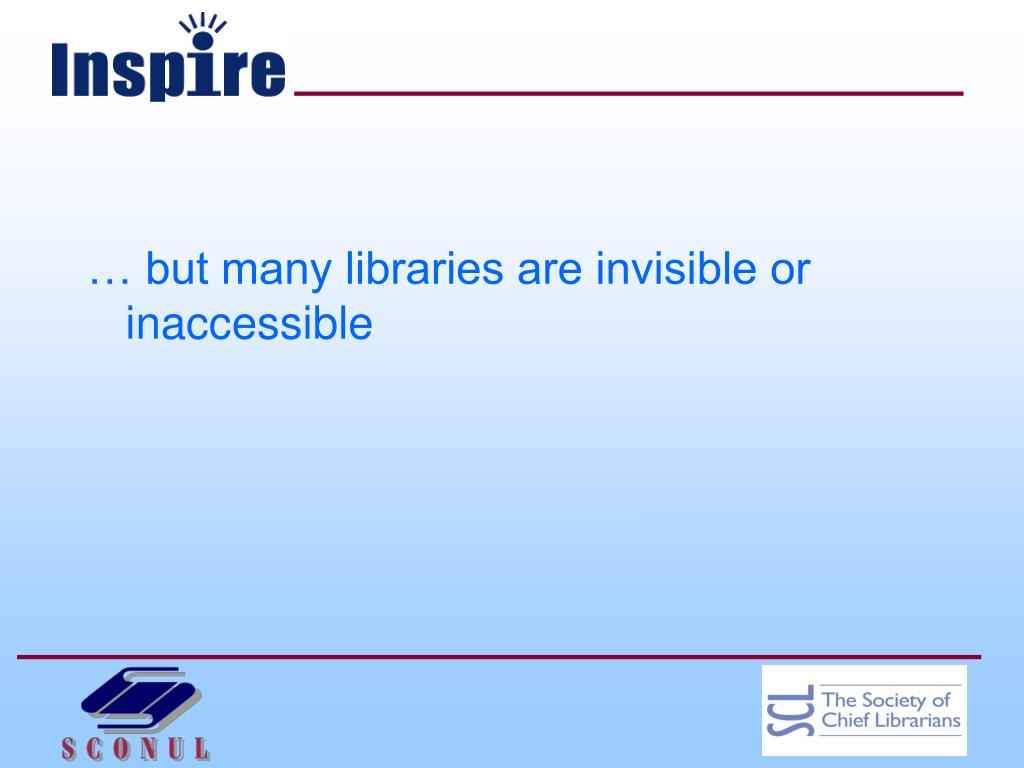 Inspire

… but many libraries are invisible or inaccessible

SCONUL

SCL The Society of Chief Librarians